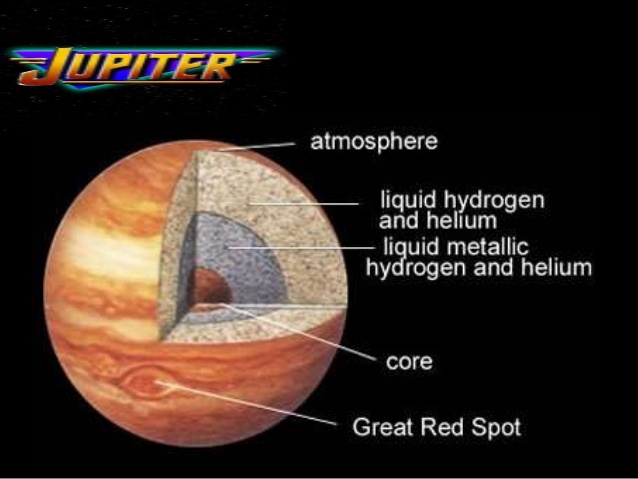 JUPITER

atmosphere

liquid hydrogen and helium

liquid metallic hydrogen and helium

core

Great Red Spot